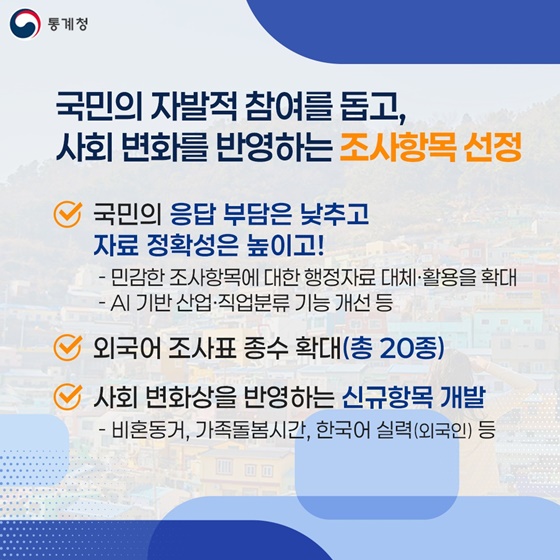 통계청

국민의 자발적 참여를 돕고, 사회 변화를 반영하는 조사항목 선정

국민의 응답 부담은 낮추고 자료 정확성은 높이고!
- 민감한 조사항목에 대한 행정자료 대체·활용을 확대
- AI 기반 산업·직업분류 기능 개선 등

외국어 조사표 종수 확대(총 20종)

사회 변화상을 반영하는 신규항목 개발
- 비혼동거, 가족돌봄시간, 한국어 실력(외국인) 등